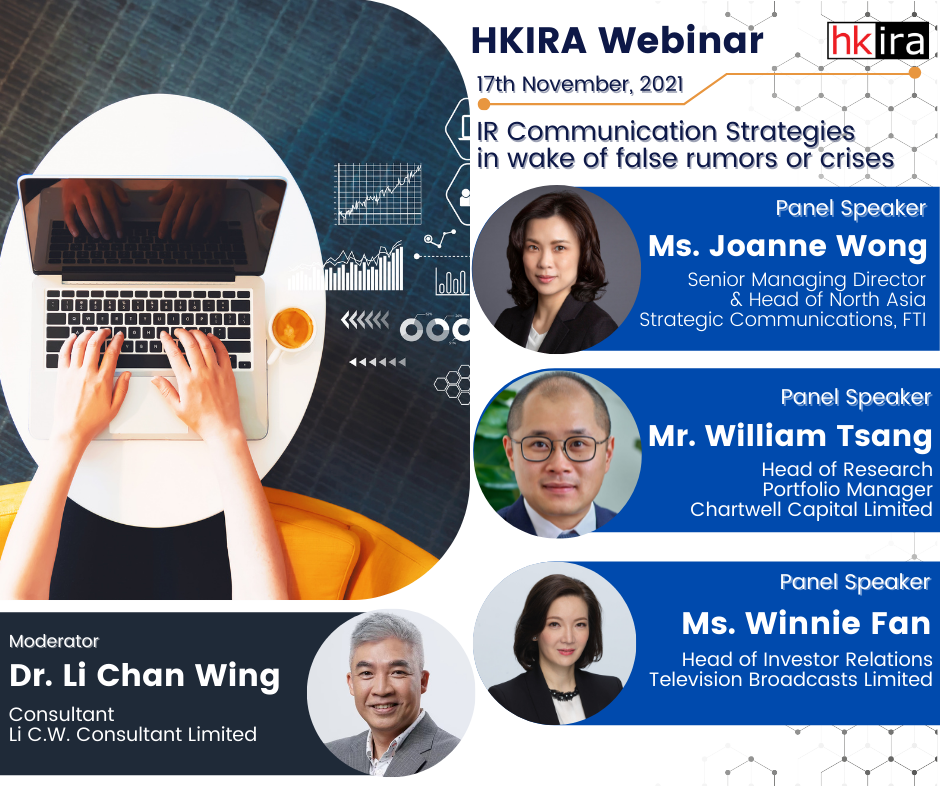 HKIRA Webinar

hkira

17th November, 2021

IR Communication Strategies in wake of false rumors or crises

Panel Speaker
Ms. Joanne Wong
Senior Managing Director & Head of North Asia Strategic Communications, FTI

Panel Speaker
Mr. William Tsang
Head of Research
Portfolio Manager
Chartwell Capital Limited

Panel Speaker
Ms. Winnie Fan
Head of Investor Relations
Television Broadcasts Limited

Moderator
Dr. Li Chan Wing
Consultant
Li C.W. Consultant Limited